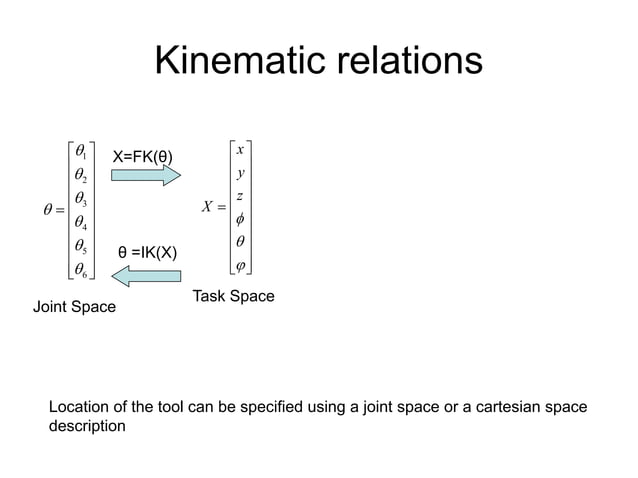 Kinematic relations

$\theta = \begin{bmatrix} \theta_1 \\ \theta_2 \\ \theta_3 \\ \theta_4 \\ \theta_5 \\ \theta_6 \end{bmatrix}$

X=FK(θ)

θ =IK(X)

$X = \begin{bmatrix} x \\ y \\ z \\ \phi \\ \theta \\ \varphi \end{bmatrix}$

Joint Space

Task Space

Location of the tool can be specified using a joint space or a cartesian space description